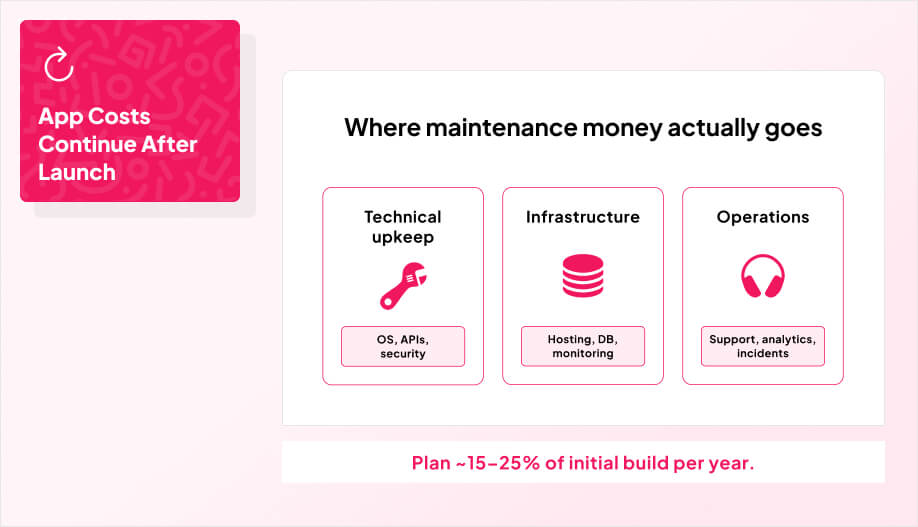 App Costs Continue After Launch

Where maintenance money actually goes

Technical upkeep

OS, APIs, security

Infrastructure

Hosting, DB, monitoring

Operations

Support, analytics, incidents

Plan ~15–25% of initial build per year.